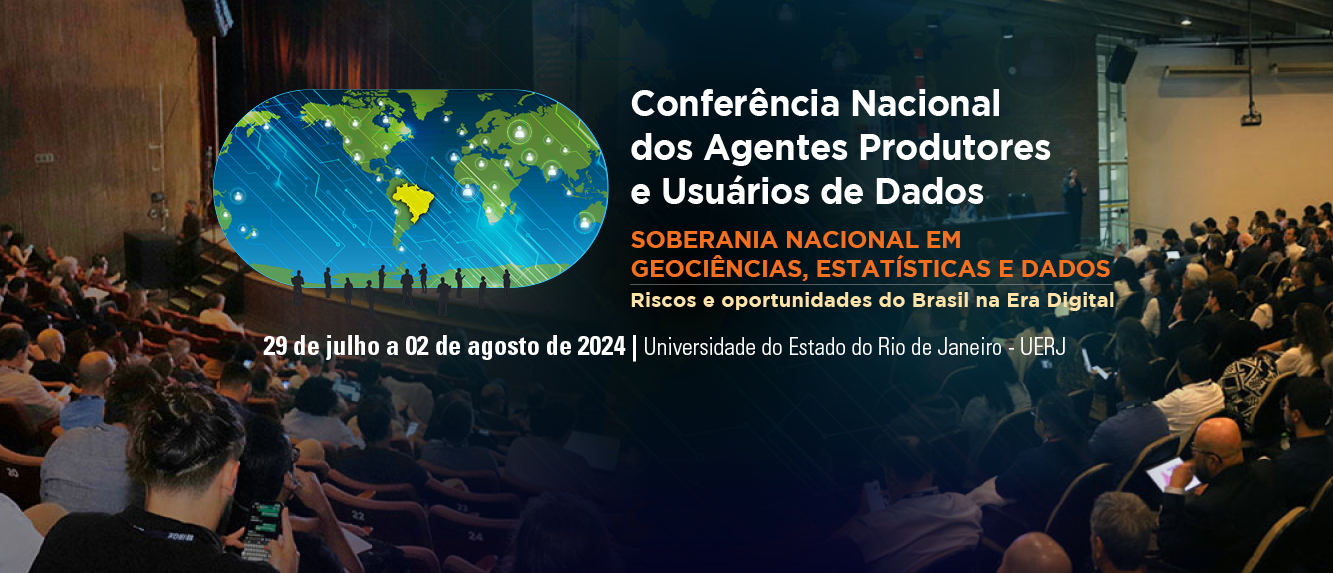 Conferência Nacional dos Agentes Produtores e Usuários de Dados

SOBERANIA NACIONAL EM GEOCIÊNCIAS, ESTATÍSTICAS E DADOS

Riscos e oportunidades do Brasil na Era Digital

29 de julho a 02 de agosto de 2024 | Universidade do Estado do Rio de Janeiro - UERJ